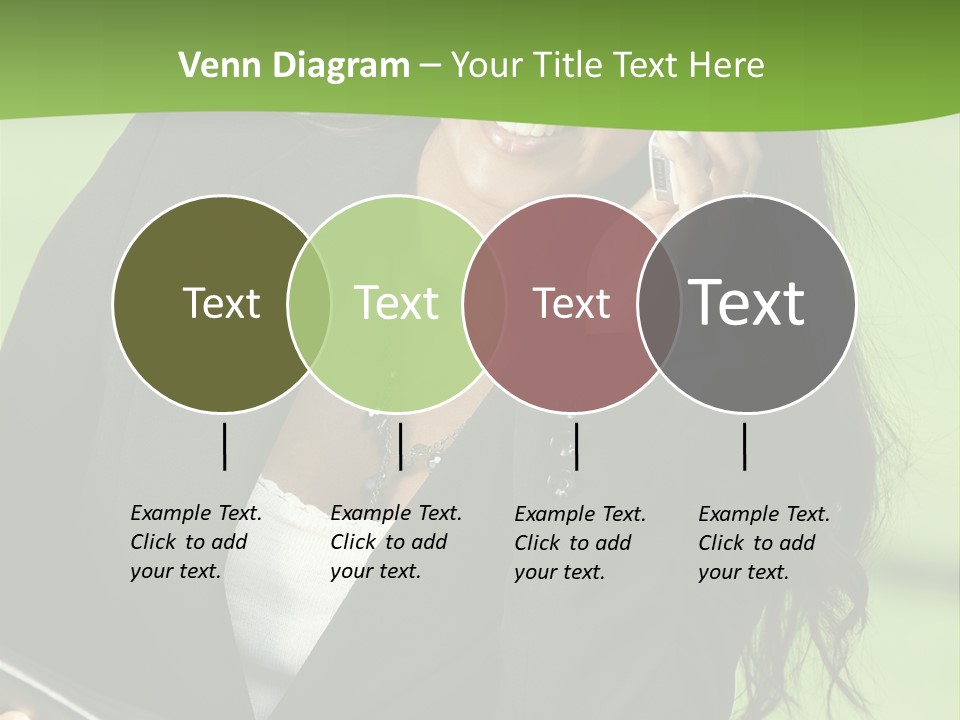 Venn Diagram – Your Title Text Here

Text

Text

Text

Text

Example Text. Click to add your text.

Example Text. Click to add your text.

Example Text. Click to add your text.

Example Text. Click to add your text.